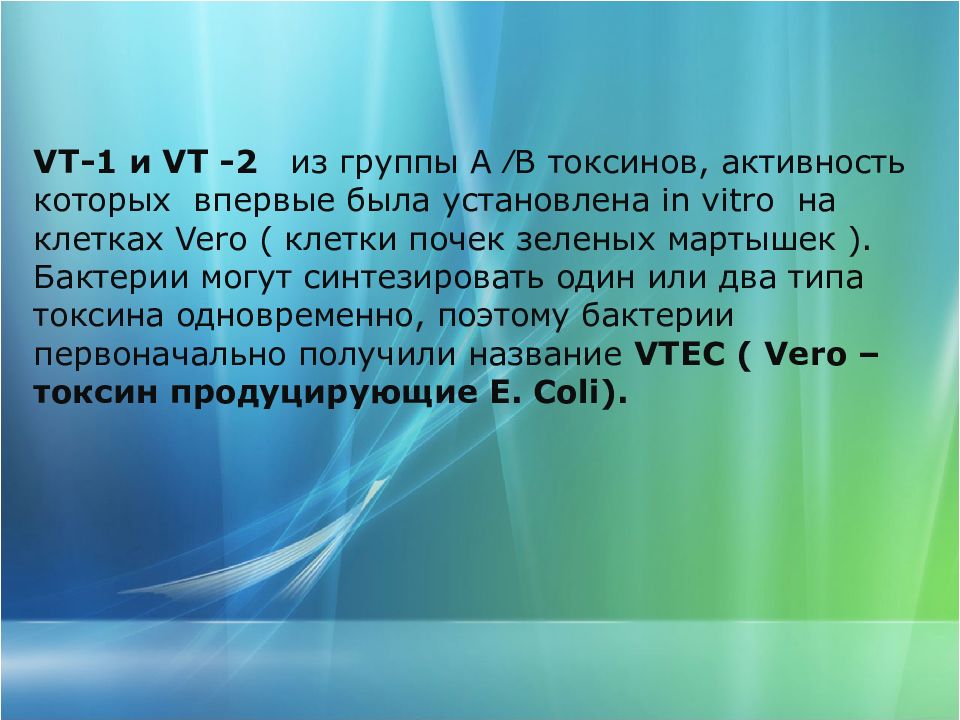 VT-1 и VT -2 из группы А /В токсинов, активность которых впервые была установлена in vitro на клетках Vero ( клетки почек зеленых мартышек ). Бактерии могут синтезировать один или два типа токсина одновременно, поэтому бактерии первоначально получили название VTEC ( Vero – токсин продуцирующие E. Coli).